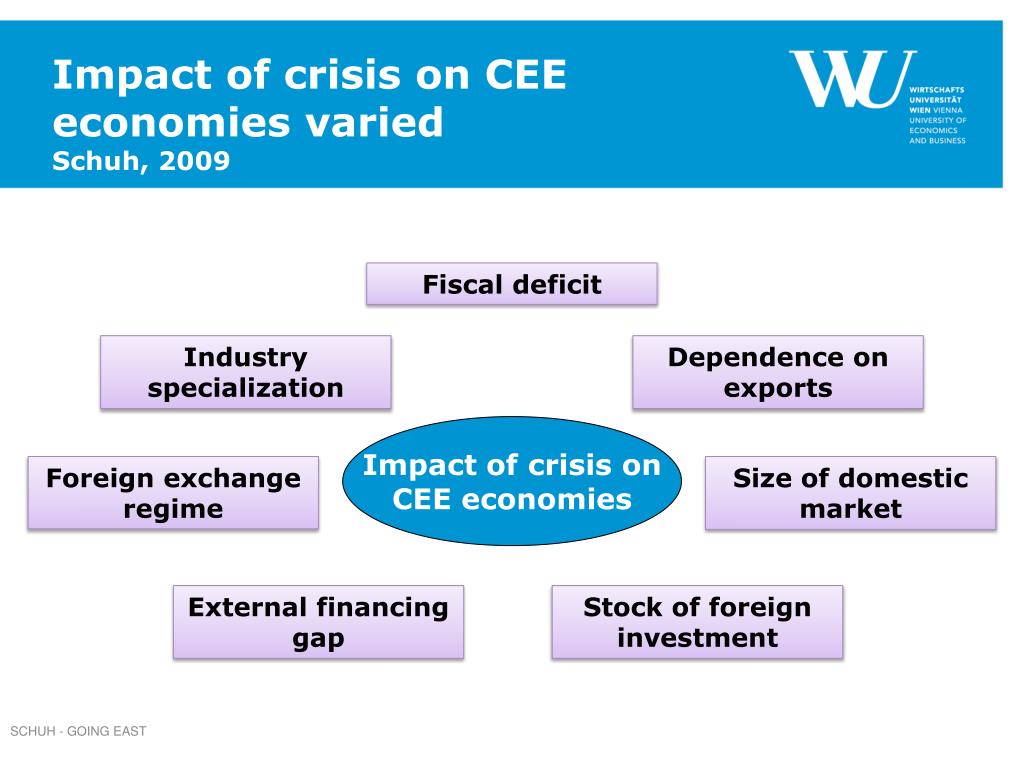 Impact of crisis on CEE economies varied
Schuh, 2009

WU
WIRTSCHAFTS UNIVERSITÄT WIEN VIENNA UNIVERSITY OF ECONOMICS AND BUSINESS

Fiscal deficit

Industry specialization

Dependence on exports

Foreign exchange regime

Impact of crisis on CEE economies

Size of domestic market

External financing gap

Stock of foreign investment

SCHUH - GOING EAST